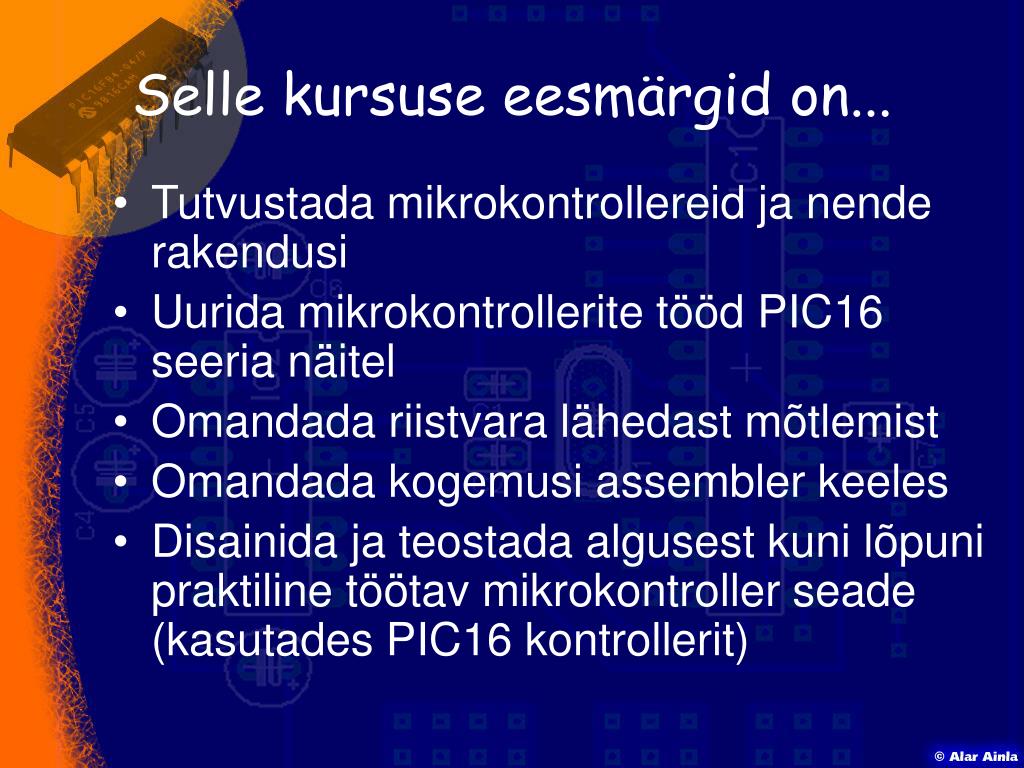 Selle kursuse eesmärgid on...

• Tutvustada mikrokontrollereid ja nende rakendusi
• Uurida mikrokontrollerite tööd PIC16 seeria näitel
• Omandada riistvara lähedast mõtlemist
• Omandada kogemusi assembler keeles
• Disainida ja teostada algusest kuni lõpuni praktiline töötav mikrokontroller seade (kasutades PIC16 kontrollerit)

© Alar Ainla